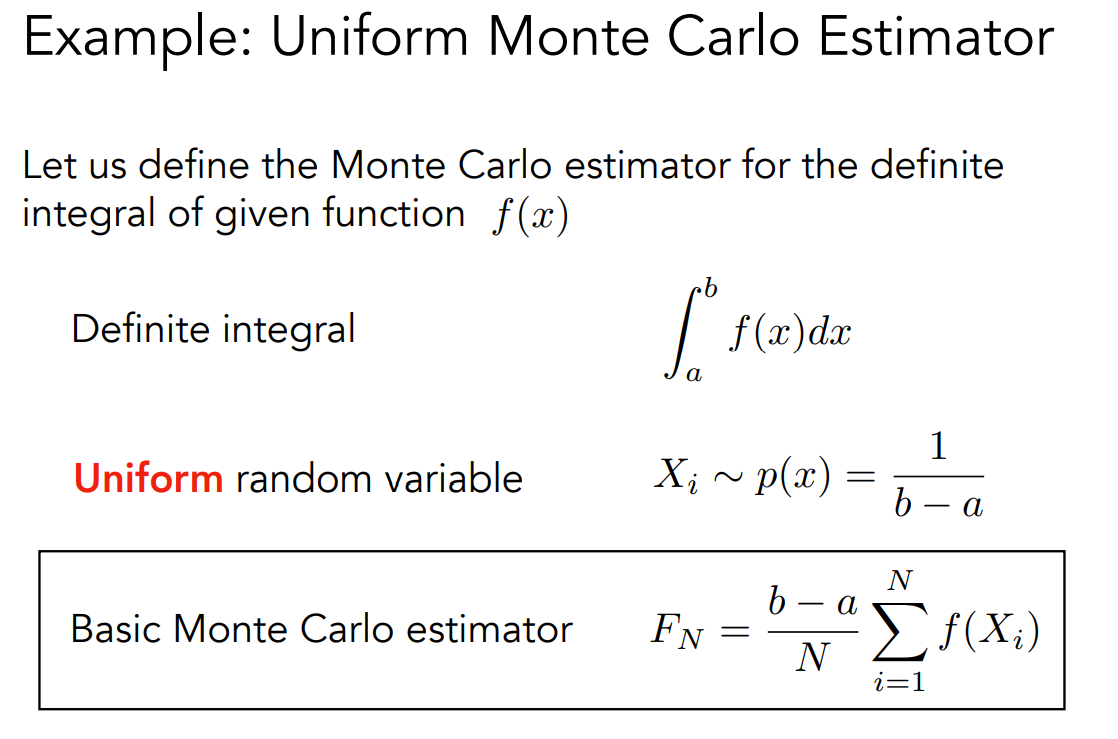 Example: Uniform Monte Carlo Estimator

Let us define the Monte Carlo estimator for the definite integral of given function $f(x)$

Definite integral $\int_a^b f(x)dx$

Uniform random variable $X_i \sim p(x) = \frac{1}{b-a}$

Basic Monte Carlo estimator $F_N = \frac{b-a}{N} \sum_{i=1}^{N} f(X_i)$